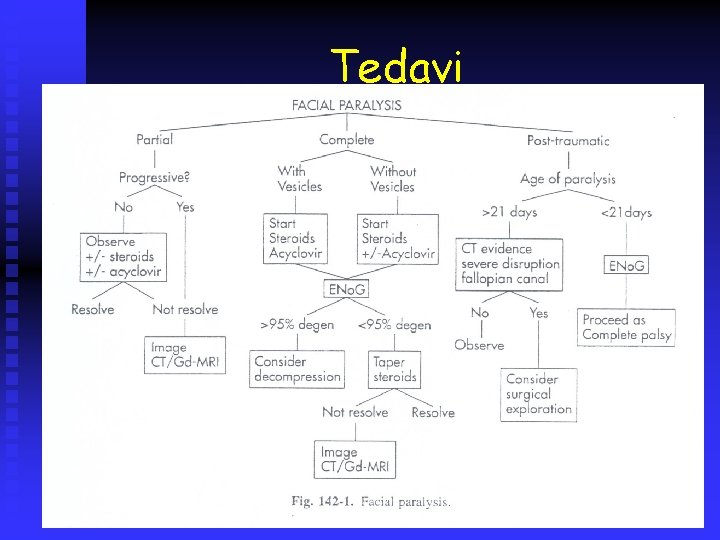 Tedavi

FACIAL PARALYSIS

Partial

Progressive?

No

Yes

Observe
+/- steroids
+/- acyclovir

Resolve

Not resolve

Image
CT/Gd-MRI

Complete

With
Vesicles

Without
Vesicles

Start
Steroids
Acyclovir

Start
Steroids
+/-Acyclovir

ENoG

>95% degen

<95% degen

Consider
decompression

Taper
steroids

Not resolve

Resolve

Image
CT/Gd-MRI

Post-traumatic

Age of paralysis

>21 days

<21days

CT evidence
severe disruption
fallopian canal

No

Yes

Observe

Consider
surgical
exploration

ENoG

Proceed as
Complete palsy

Fig. 142-1. Facial paralysis.